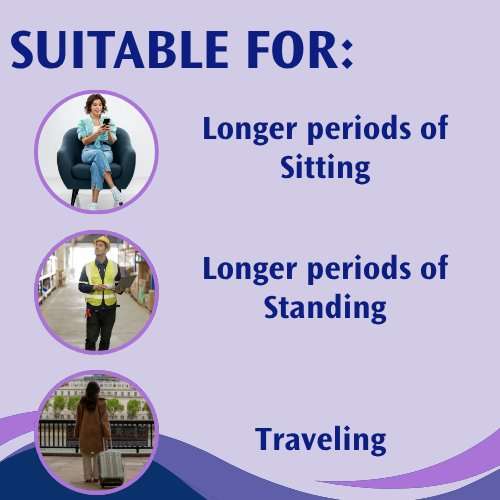 SUITABLE FOR:

Longer periods of Sitting

Longer periods of Standing

Traveling